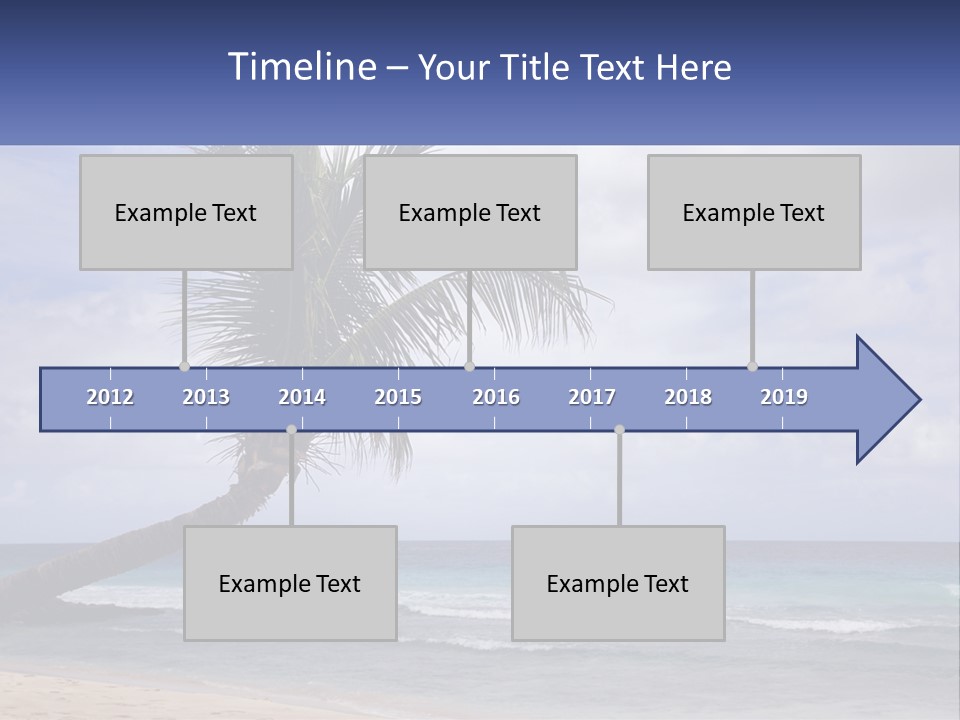 Timeline – Your Title Text Here

Example Text

Example Text

Example Text

2012
2013
2014
2015
2016
2017
2018
2019

Example Text

Example Text